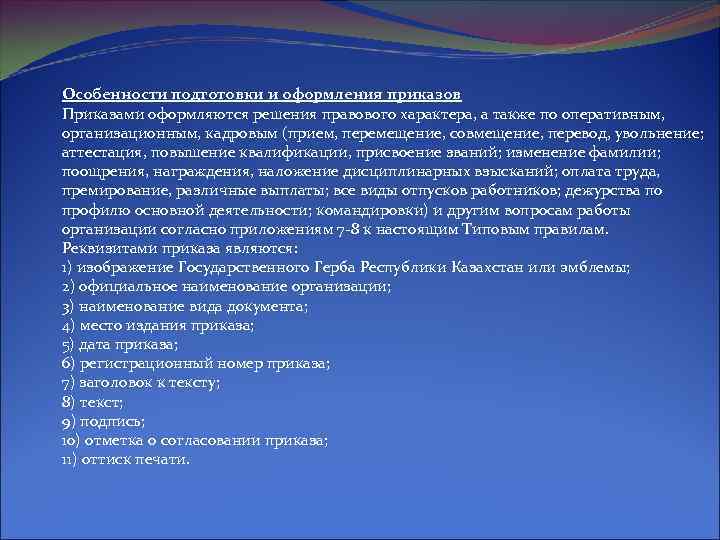 Особенности подготовки и оформления приказов
Приказами оформляются решения правового характера, а также по оперативным, организационным, кадровым (прием, перемещение, совмещение, перевод, увольнение; аттестация, повышение квалификации, присвоение званий; изменение фамилии; поощрения, награждения, наложение дисциплинарных взысканий; оплата труда, премирование, различные выплаты; все виды отпусков работников; дежурства по профилю основной деятельности; командировки) и другим вопросам работы организации согласно приложениям 7-8 к настоящим Типовым правилам.
Реквизитами приказа являются:
1) изображение Государственного Герба Республики Казахстан или эмблемы;
2) официальное наименование организации;
3) наименование вида документа;
4) место издания приказа;
5) дата приказа;
6) регистрационный номер приказа;
7) заголовок к тексту;
8) текст;
9) подпись;
10) отметка о согласовании приказа;
11) оттиск печати.